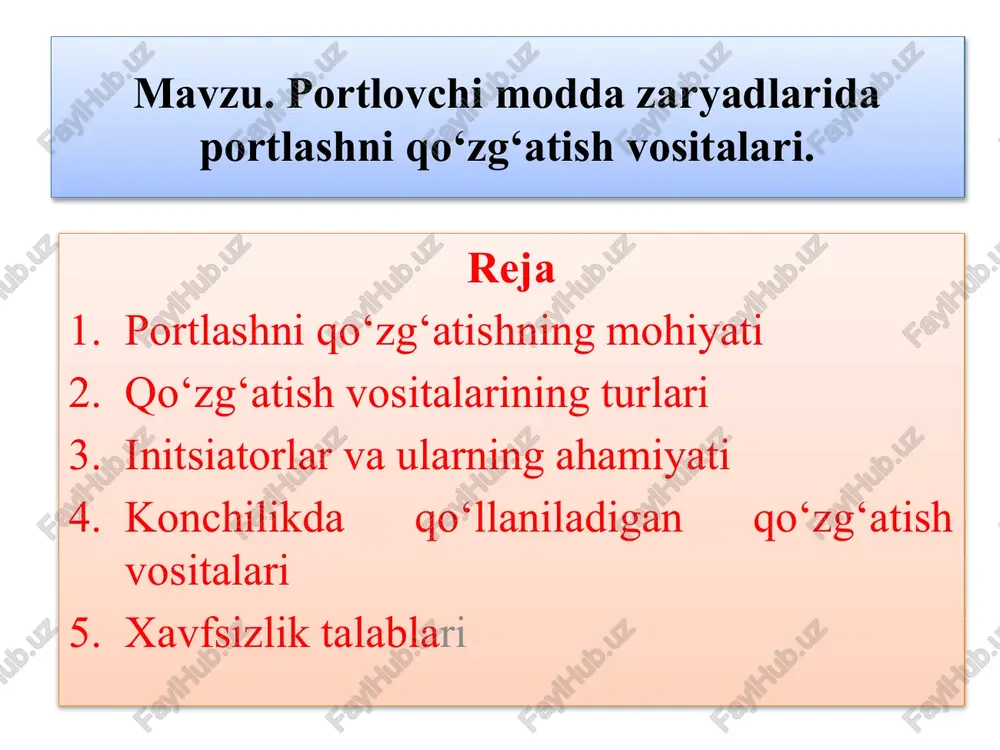 Mavzu. Portlovchi modda zaryadlarida portlashni qo‘zg‘atish vositalari.

Reja

1. Portlashni qo‘zg‘atishning mohiyati
2. Qo‘zg‘atish vositalarining turlari
3. Initsiatorlar va ularning ahamiyati
4. Konchilikda qo‘llaniladigan qo‘zg‘atish vositalari
5. Xavfsizlik talablari

FaylHub.uz